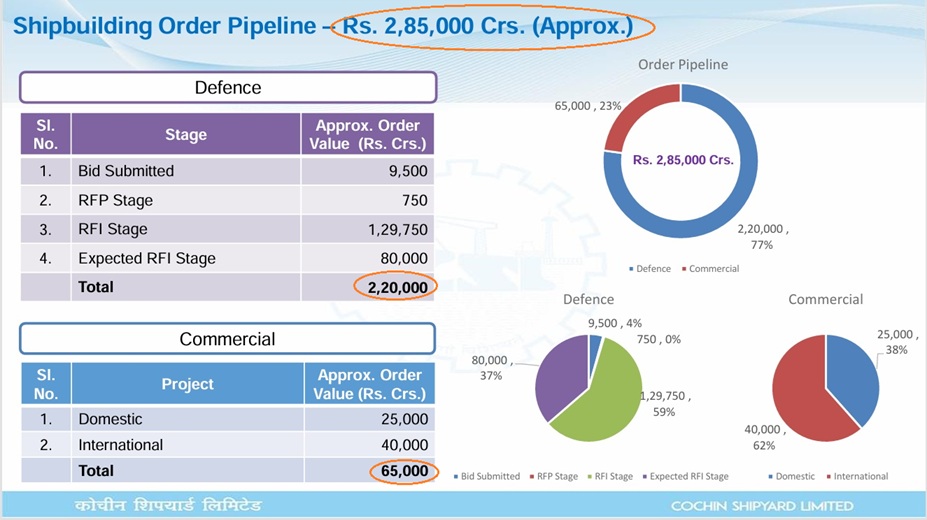 Shipbuilding Order Pipeline – Rs. 2,85,000 Crs. (Approx.)

Defence

| Sl. No. | Stage | Approx. Order Value (Rs. Crs.) |
|---|---|---|
| 1. | Bid Submitted | 9,500 |
| 2. | RFP Stage | 750 |
| 3. | RFI Stage | 1,29,750 |
| 4. | Expected RFI Stage | 80,000 |
| | Total | 2,20,000 |

Commercial

| Sl. No. | Project | Approx. Order Value (Rs. Crs.) |
|---|---|---|
| 1. | Domestic | 25,000 |
| 2. | International | 40,000 |
| | Total | 65,000 |

Order Pipeline

65,000 , 23%

Rs. 2,85,000 Crs.

2,20,000 , 77%

Defence Commercial

Defence

9,500 , 4%

750 , 0%

80,000 , 37%

1,29,750 , 59%

Bid Submitted RFP Stage RFI Stage Expected RFI Stage

Commercial

25,000 , 38%

40,000 , 62%

Domestic International

कोचीन शिपयार्ड लिमिटेड

COCHIN SHIPYARD LIMITED